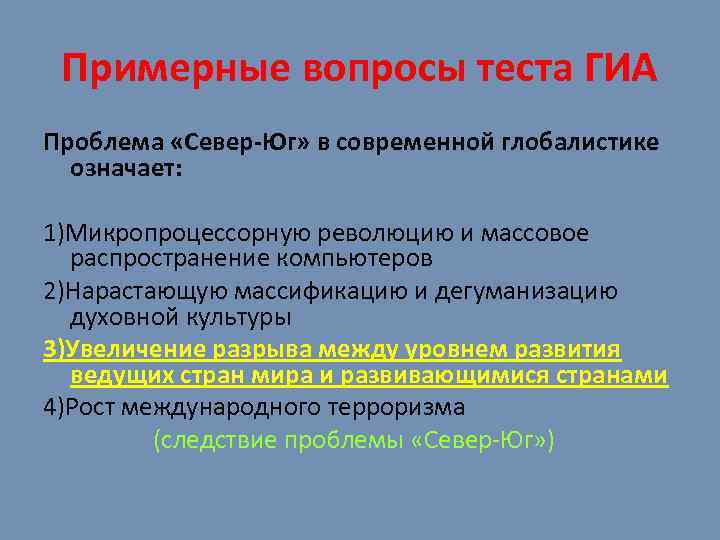 Примерные вопросы теста ГИА

Проблема «Север-Юг» в современной глобалистике означает:

1)Микропроцессорную революцию и массовое распространение компьютеров

2)Нарастающую массификацию и дегуманизацию духовной культуры

3)Увеличение разрыва между уровнем развития ведущих стран мира и развивающимися странами

4)Рост международного терроризма

(следствие проблемы «Север-Юг»)